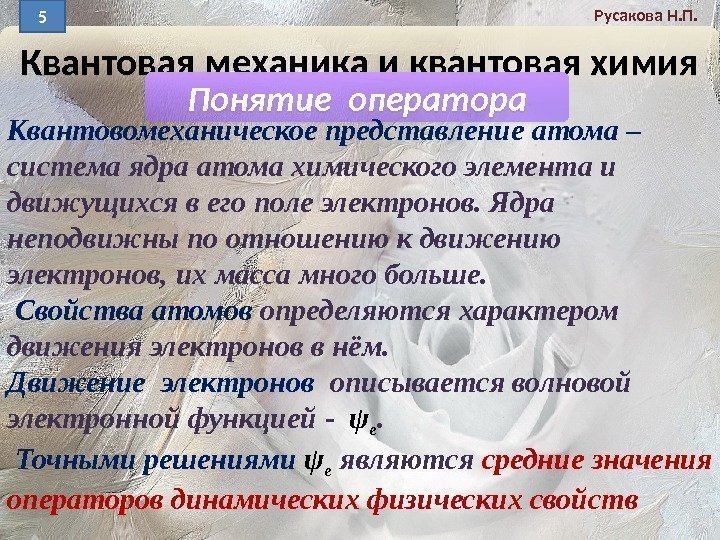 5

Русакова Н.П.

Квантовая механика и квантовая химия

Понятие оператора

Квантовомеханическое представление атома – система ядра атома химического элемента и движущихся в его поле электронов. Ядра неподвижны по отношению к движению электронов, их масса много больше.

Свойства атомов определяются характером движения электронов в нём.

Движение электронов описывается волновой электронной функцией - $\psi_e$.

Точными решениями $\psi_e$ являются средние значения операторов динамических физических свойств